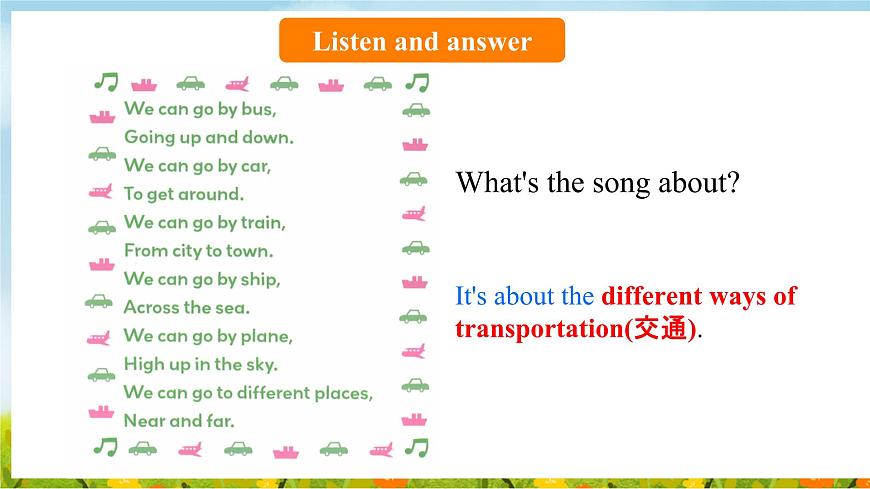 Listen and answer

We can go by bus,
Going up and down.
We can go by car,
To get around.
We can go by train,
From city to town.
We can go by ship,
Across the sea.
We can go by plane,
High up in the sky.
We can go to different places,
Near and far.

What's the song about?

It's about the different ways of transportation(交通).